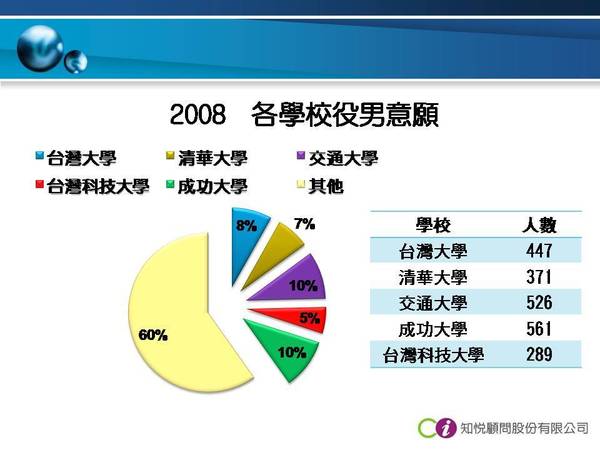 2008 各學校役男意願

台灣大學 清華大學 交通大學
台灣科技大學 成功大學 其他

8%
7%
10%
5%
10%
60%

| 學校 | 人數 |
|---|---|
| 台灣大學 | 447 |
| 清華大學 | 371 |
| 交通大學 | 526 |
| 成功大學 | 561 |
| 台灣科技大學 | 289 |

知悅顧問股份有限公司